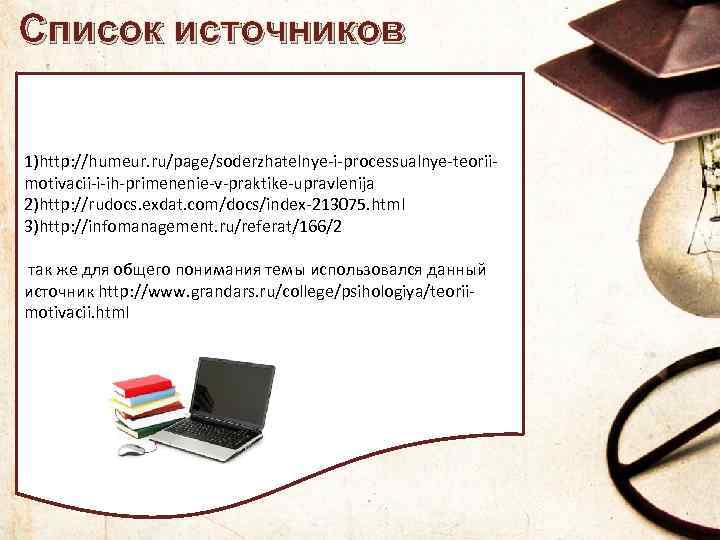 Список источников

1)http://humeur.ru/page/soderzhatelnye-i-processualnye-teorii-motivacii-i-ih-primenenie-v-praktike-upravlenija
2)http://rudocs.exdat.com/docs/index-213075.html
3)http://infomanagement.ru/referat/166/2

так же для общего понимания темы использовался данный источник http://www.grandars.ru/college/psihologiya/teorii-motivacii.html